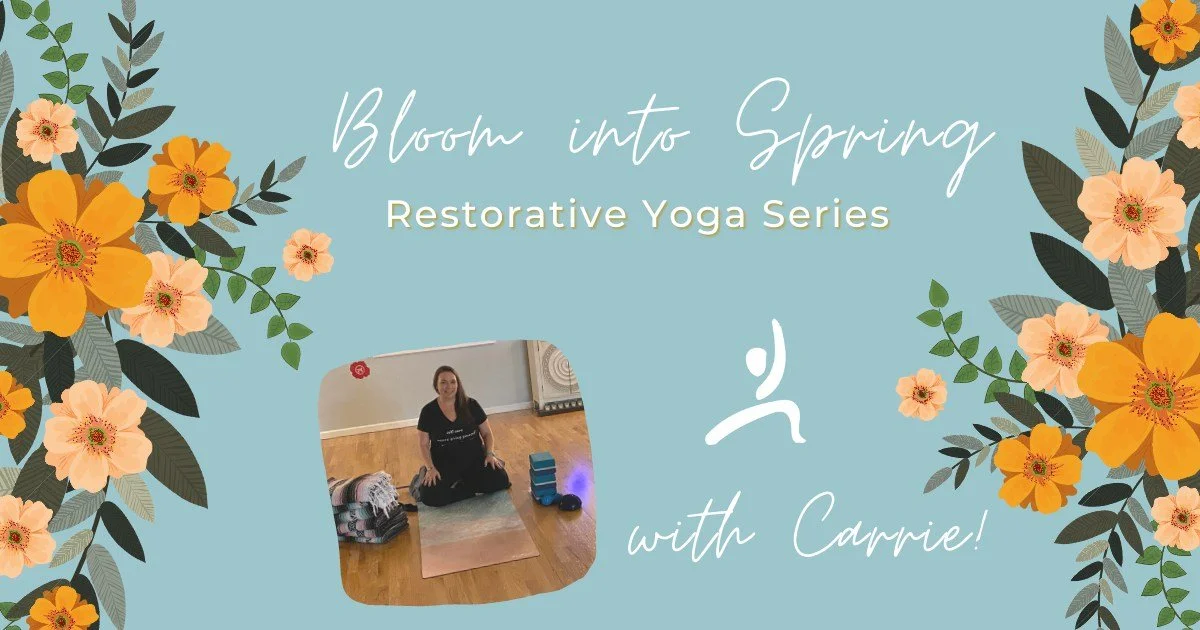 Bloom into Spring
Restorative Yoga Series

with Carrie!